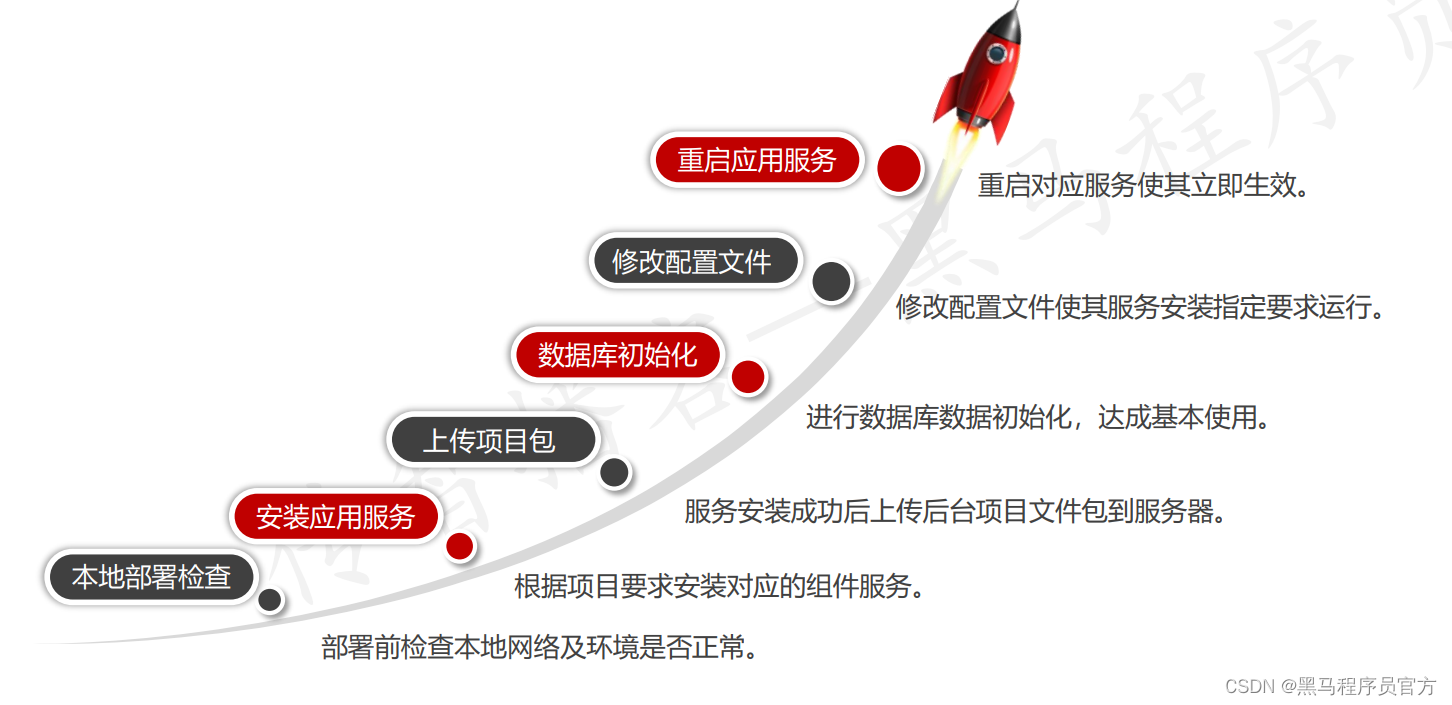 重启应用服务

重启对应服务使其立即生效。

修改配置文件

修改配置文件使其服务安装指定要求运行。

数据库初始化

进行数据库数据初始化，达成基本使用。

上传项目包

服务安装成功后上传后台项目文件包到服务器。

安装应用服务

根据项目要求安装对应的组件服务。

本地部署检查

部署前检查本地网络及环境是否正常。

传智播客—黑马程序员

CSDN @黑马程序员官方